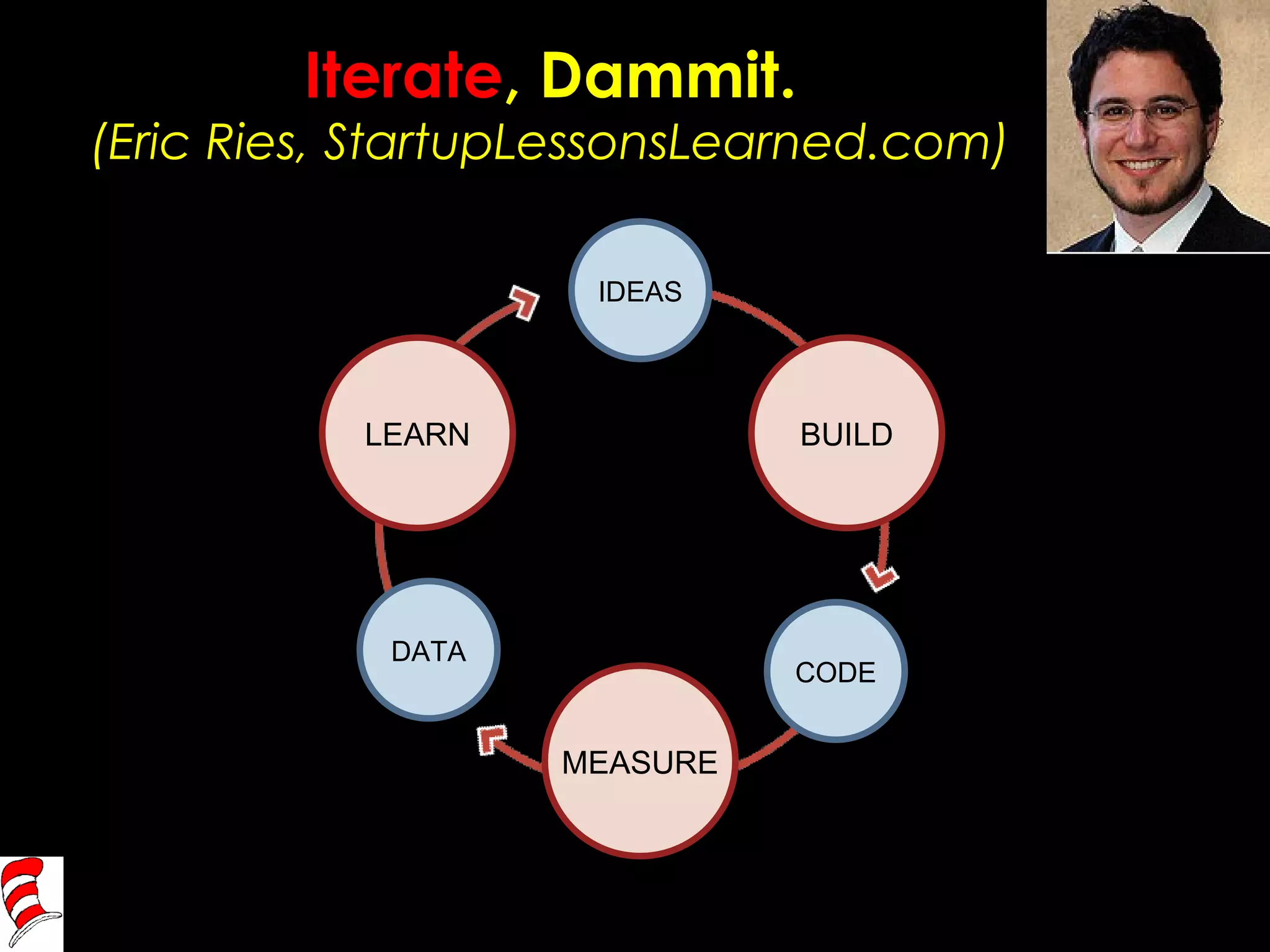 Iterate, Dammit.
(Eric Ries, StartupLessonsLearned.com)

IDEAS

BUILD

CODE

MEASURE

DATA

LEARN